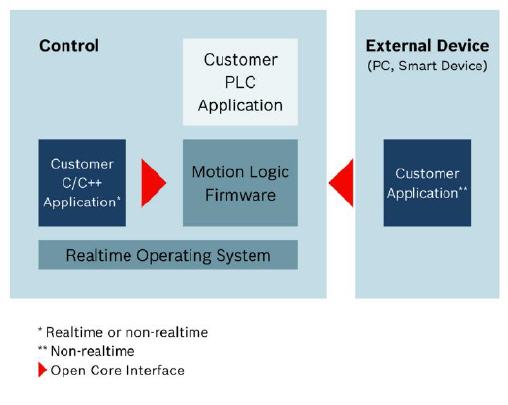 Control

Customer PLC Application

Customer C/C++ Application*

Motion Logic Firmware

Realtime Operating System

External Device
(PC, Smart Device)

Customer Application**

* Realtime or non-realtime
** Non-realtime
Open Core Interface